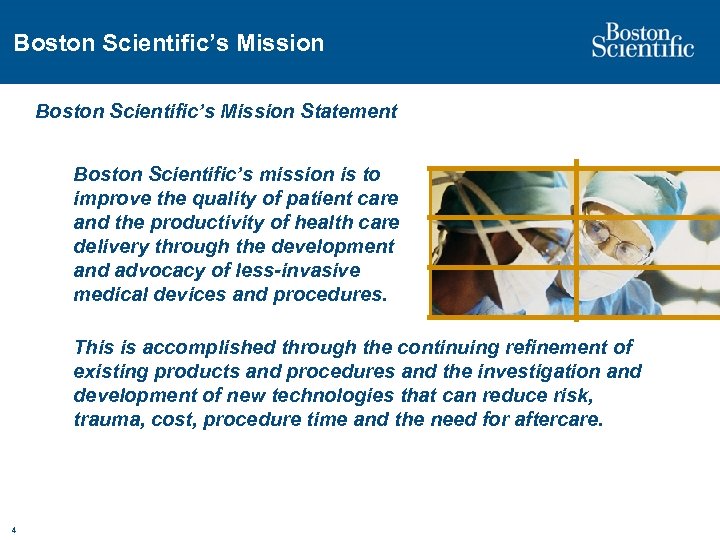 Boston Scientific's Mission

Boston Scientific

Boston Scientific's Mission Statement

Boston Scientific's mission is to improve the quality of patient care and the productivity of health care delivery through the development and advocacy of less-invasive medical devices and procedures.

This is accomplished through the continuing refinement of existing products and procedures and the investigation and development of new technologies that can reduce risk, trauma, cost, procedure time and the need for aftercare.

4